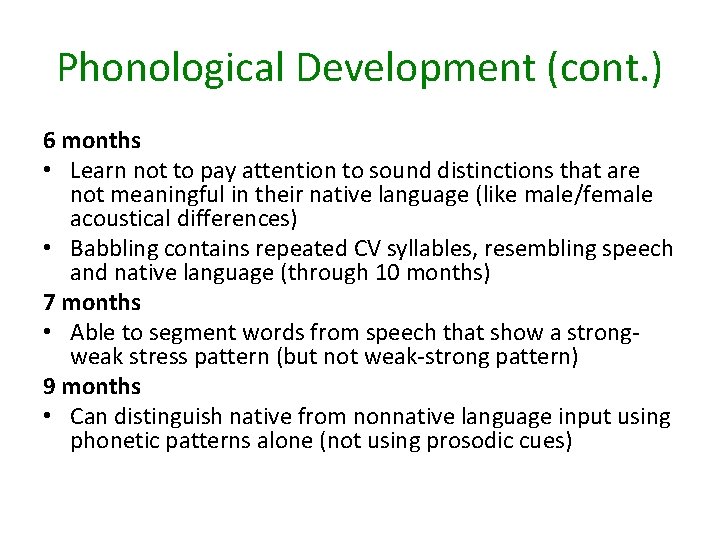 Phonological Development (cont.)

6 months

• Learn not to pay attention to sound distinctions that are not meaningful in their native language (like male/female acoustical differences)

• Babbling contains repeated CV syllables, resembling speech and native language (through 10 months)

7 months

• Able to segment words from speech that show a strong-weak stress pattern (but not weak-strong pattern)

9 months

• Can distinguish native from nonnative language input using phonetic patterns alone (not using prosodic cues)